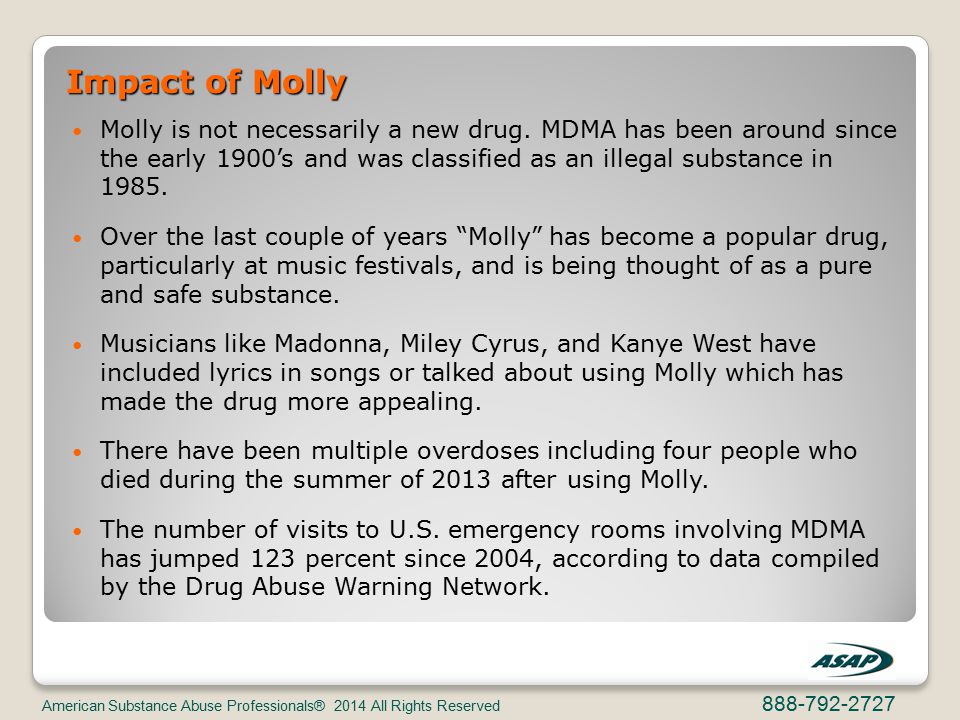 Impact of Molly

• Molly is not necessarily a new drug. MDMA has been around since the early 1900's and was classified as an illegal substance in 1985.

• Over the last couple of years "Molly" has become a popular drug, particularly at music festivals, and is being thought of as a pure and safe substance.

• Musicians like Madonna, Miley Cyrus, and Kanye West have included lyrics in songs or talked about using Molly which has made the drug more appealing.

• There have been multiple overdoses including four people who died during the summer of 2013 after using Molly.

• The number of visits to U.S. emergency rooms involving MDMA has jumped 123 percent since 2004, according to data compiled by the Drug Abuse Warning Network.

ASAP

American Substance Abuse Professionals® 2014 All Rights Reserved

888-792-2727